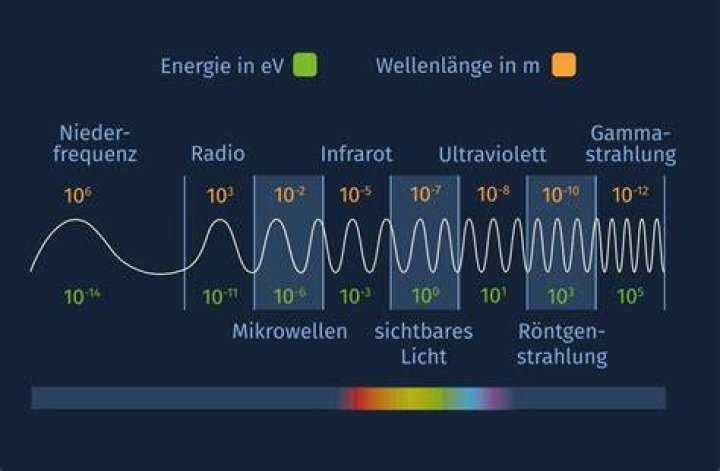 Energie in eV

Wellenlänge in m

Niederfrequenz

Radio

Infrarot

Ultraviolett

Gammastrahlung

$10^{6}$

$10^{3}$

$10^{-2}$

$10^{-5}$

$10^{-7}$

$10^{-8}$

$10^{-10}$

$10^{-12}$

$10^{-14}$

$10^{-11}$

$10^{-6}$

$10^{-3}$

$10^{0}$

$10^{1}$

$10^{3}$

$10^{5}$

Mikrowellen

sichtbares Licht

Röntgenstrahlung